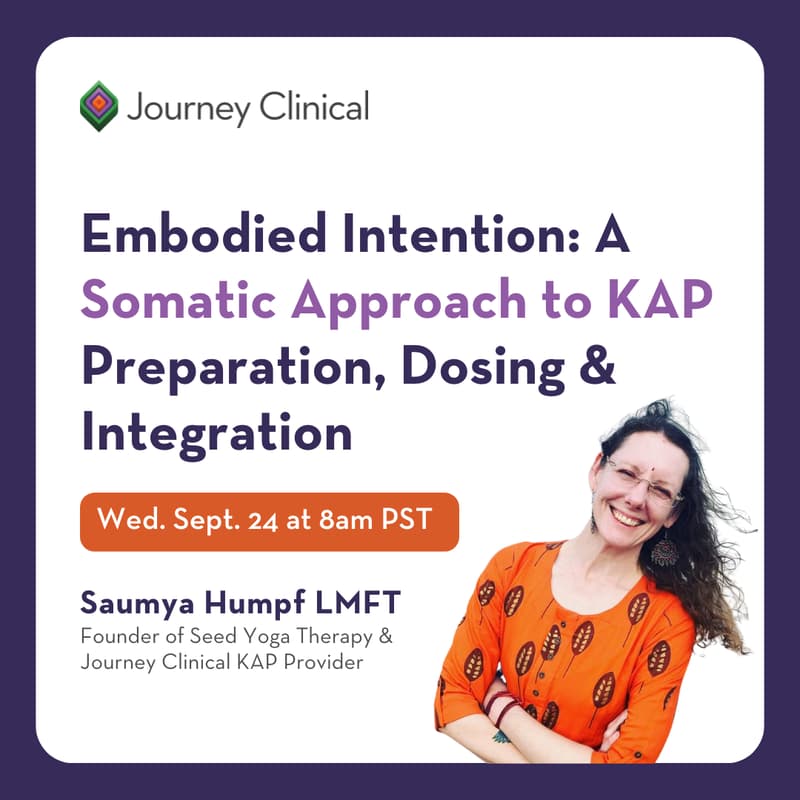 Journey Clinical

Embodied Intention: A Somatic Approach to KAP Preparation, Dosing & Integration

Wed. Sept. 24 at 8am PST

Saumya Humpf LMFT
Founder of Seed Yoga Therapy & Journey Clinical KAP Provider